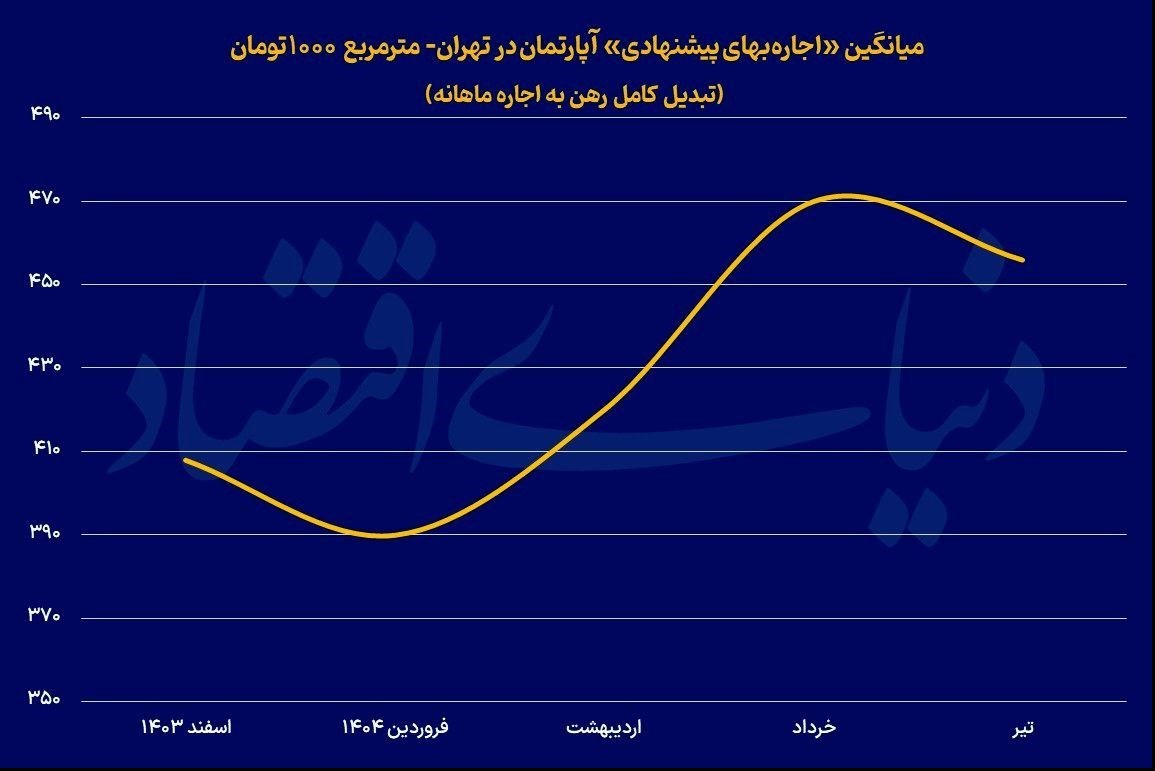 میانگین «اجاره‌بهای پیشنهادی» آپارتمان در تهران- مترمربع ۱۰۰۰ تومان
(تبدیل کامل رهن به اجاره ماهانه)

۴۹۰
۴۷۰
۴۵۰
۴۳۰
۴۱۰
۳۹۰
۳۷۰
۳۵۰

اسفند ۱۴۰۳
فروردین ۱۴۰۴
اردیبهشت
خرداد
تیر

دنیای اقتصاد